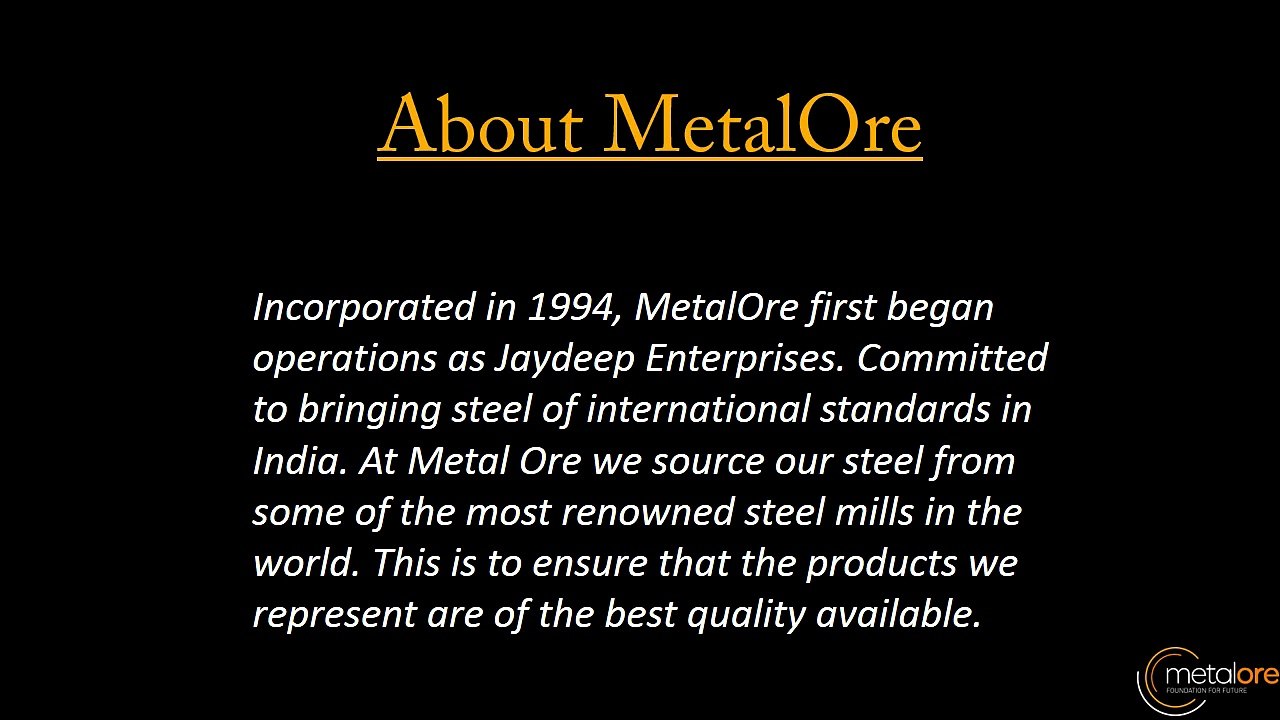 About MetalOre

Incorporated in 1994, MetalOre first began operations as Jaydeep Enterprises. Committed to bringing steel of international standards in India. At Metal Ore we source our steel from some of the most renowned steel mills in the world. This is to ensure that the products we represent are of the best quality available.

metalore
FOUNDATION FOR FUTURE